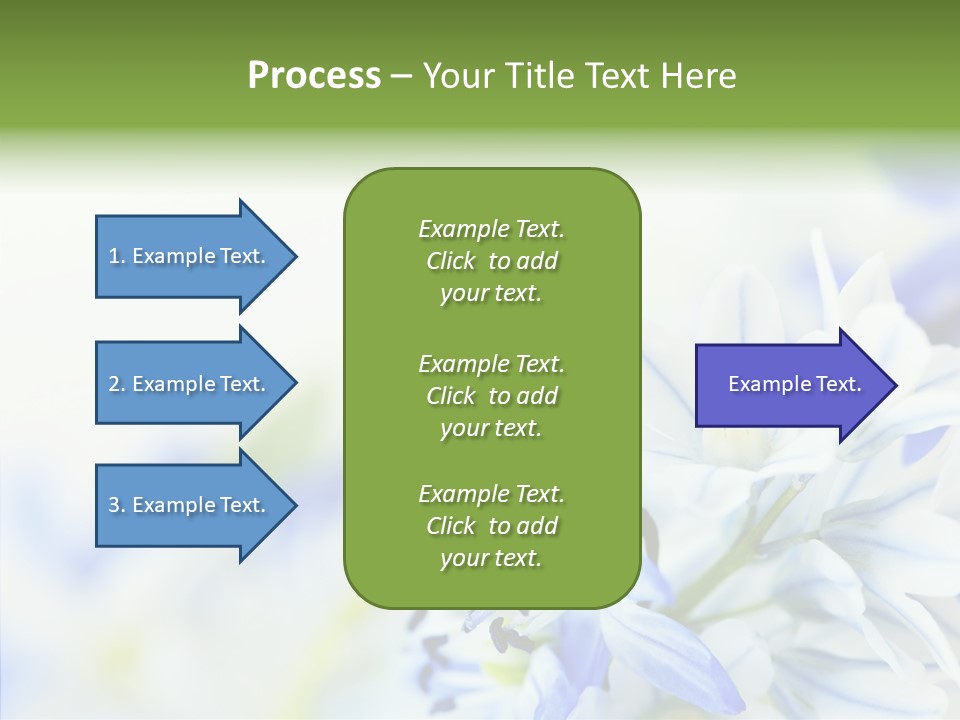 Process – Your Title Text Here

1. Example Text.

2. Example Text.

3. Example Text.

Example Text. Click to add your text.

Example Text. Click to add your text.

Example Text. Click to add your text.

Example Text.